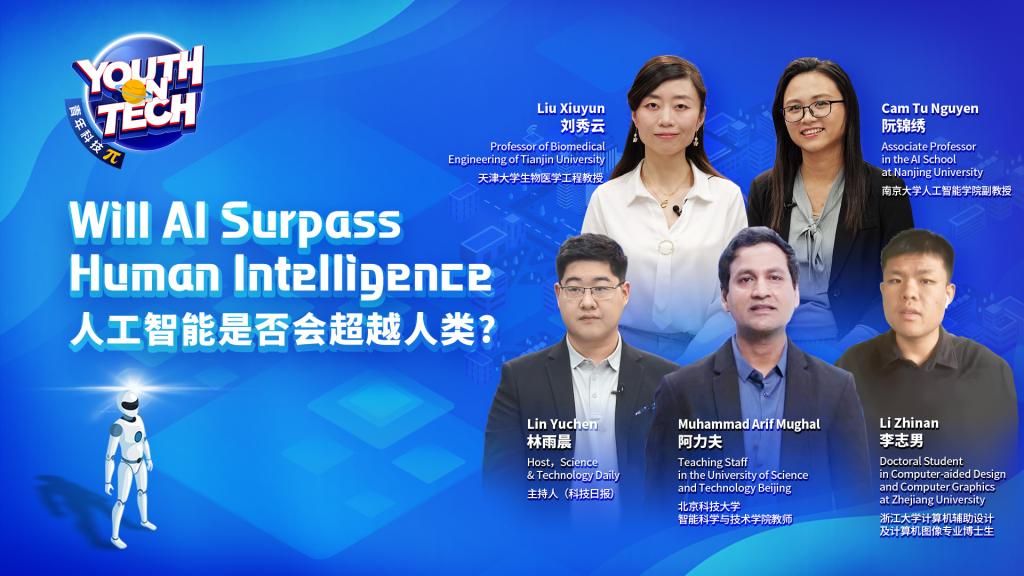 YOUTH ON TECH
青年科技π

Will AI Surpass Human Intelligence
人工智能是否会超越人类？

Liu Xiuyun
刘秀云
Professor of Biomedical Engineering of Tianjin University
天津大学生物医学工程教授

Cam Tu Nguyen
阮锦绣
Associate Professor in the AI School at Nanjing University
南京大学人工智能学院副教授

Lin Yuchen
林雨晨
Host，Science & Technology Daily
主持人（科技日报）

Muhammad Arif Mughal
阿力夫
Teaching Staff in the University of Science and Technology Beijing
北京科技大学
智能科学与技术学院教师

Li Zhinan
李志男
Doctoral Student in Computer-aided Design and Computer Graphics at Zhejiang University
浙江大学计算机辅助设计及计算机图像专业博士生